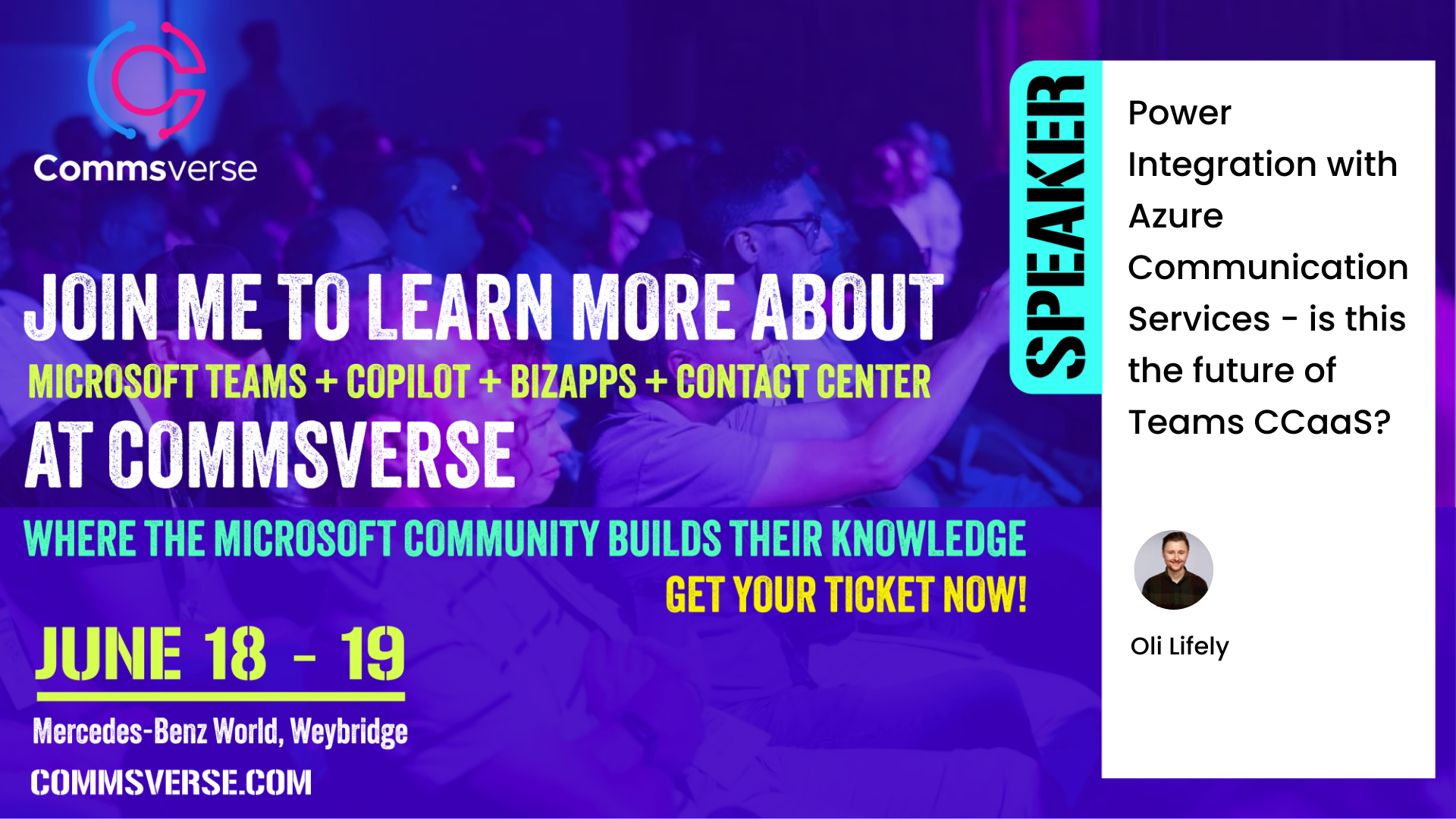 Commsverse

JOIN ME TO LEARN MORE ABOUT

MICROSOFT TEAMS + COPILOT + BIZAPPS + CONTACT CENTER

AT COMMSVERSE

WHERE THE MICROSOFT COMMUNITY BUILDS THEIR KNOWLEDGE

GET YOUR TICKET NOW!

JUNE 18 - 19

Mercedes-Benz World, Weybridge

COMMSVERSE.COM

SPEAKER

Power Integration with Azure Communication Services - is this the future of Teams CCaaS?

Oli Lifely